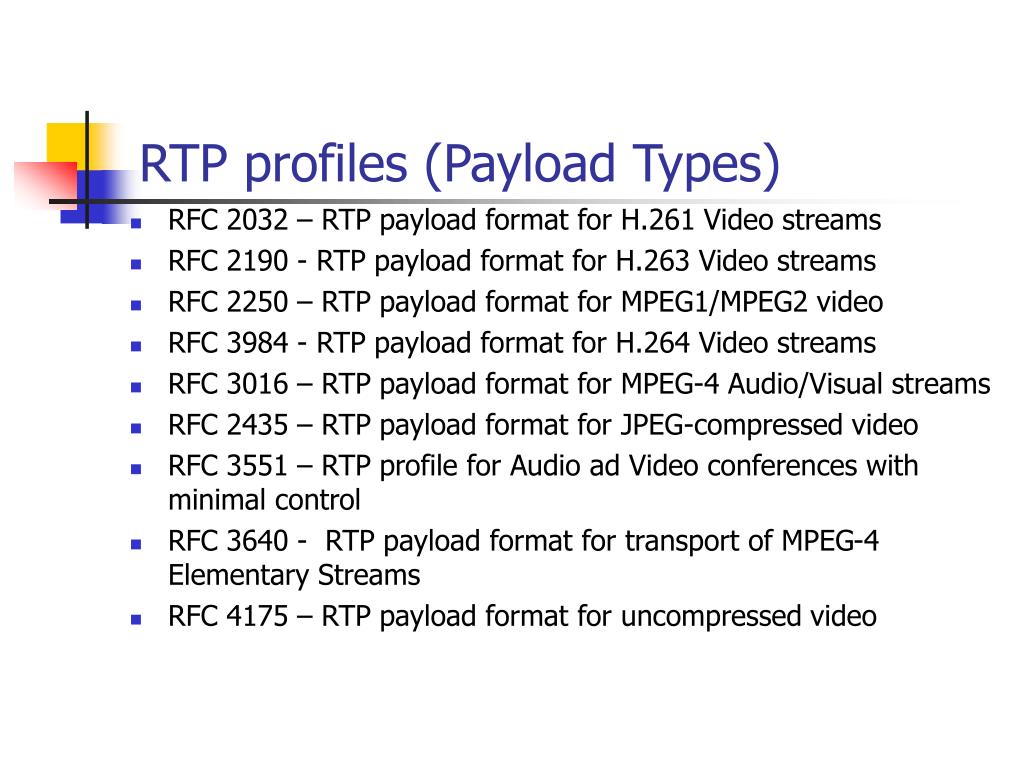 RTP profiles (Payload Types)

- RFC 2032 – RTP payload format for H.261 Video streams
- RFC 2190 - RTP payload format for H.263 Video streams
- RFC 2250 – RTP payload format for MPEG1/MPEG2 video
- RFC 3984 - RTP payload format for H.264 Video streams
- RFC 3016 – RTP payload format for MPEG-4 Audio/Visual streams
- RFC 2435 – RTP payload format for JPEG-compressed video
- RFC 3551 – RTP profile for Audio ad Video conferences with minimal control
- RFC 3640 - RTP payload format for transport of MPEG-4 Elementary Streams
- RFC 4175 – RTP payload format for uncompressed video